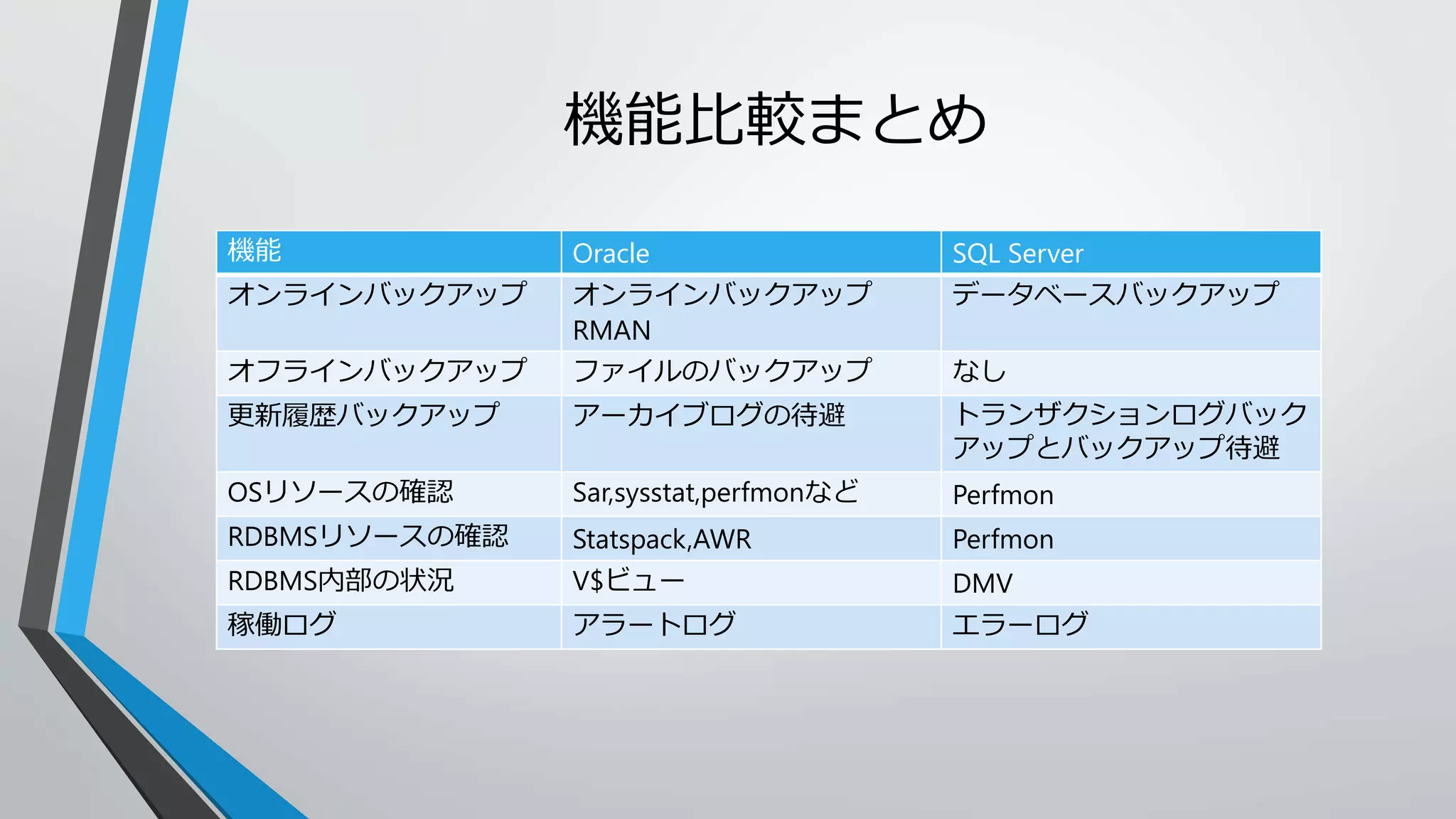 機能比較まとめ

| 機能 | Oracle | SQL Server |
|---|---|---|
| オンラインバックアップ | オンラインバックアップ RMAN | データベースバックアップ |
| オフラインバックアップ | ファイルのバックアップ | なし |
| 更新履歴バックアップ | アーカイブログの待避 | トランザクションログバックアップとバックアップ待避 |
| OSリソースの確認 | Sar,sysstat,perfmonなど | Perfmon |
| RDBMSリソースの確認 | Statspack,AWR | Perfmon |
| RDBMS内部の状況 | V$ビュー | DMV |
| 稼働ログ | アラートログ | エラーログ |